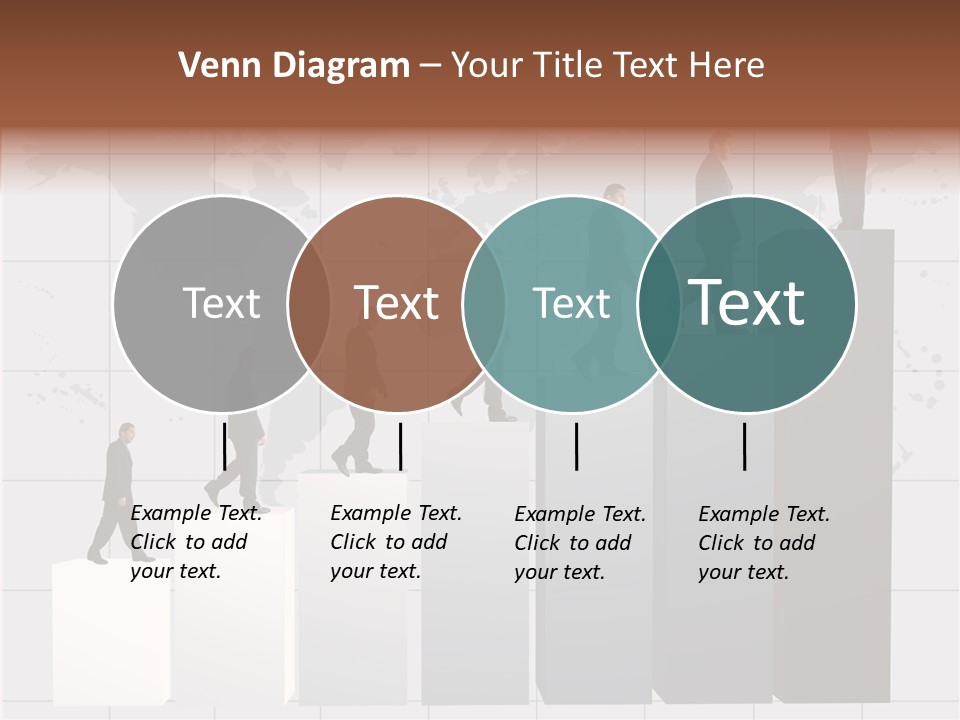 Venn Diagram – Your Title Text Here

Text

Text

Text

Text

Example Text. Click to add your text.

Example Text. Click to add your text.

Example Text. Click to add your text.

Example Text. Click to add your text.